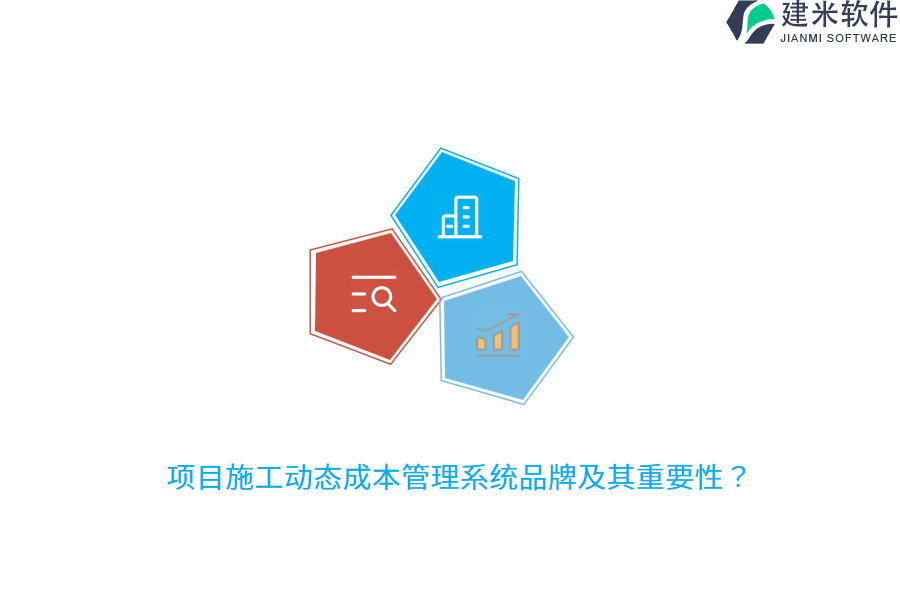 建米软件
JIANMI SOFTWARE

项目施工动态成本管理系统品牌及其重要性？